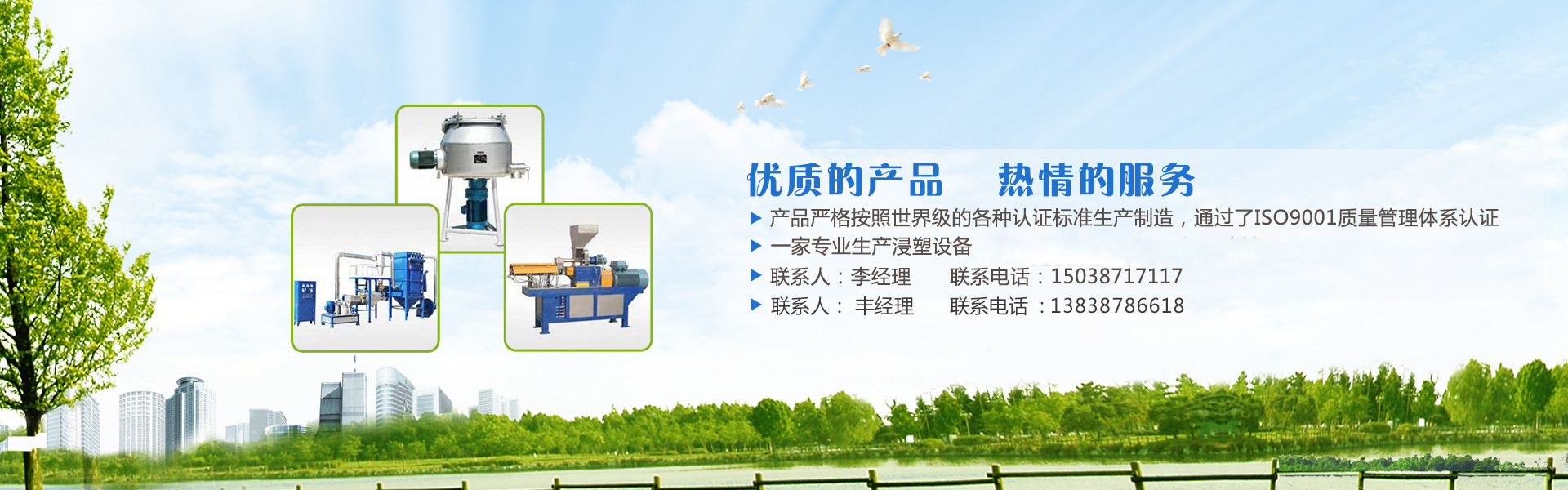 优质的产品　热情的服务

▶ 产品严格按照世界级的各种认证标准生产制造，通过了ISO9001质量管理体系认证
▶ 一家专业生产浸塑设备
▶ 联系人：李经理　联系电话：15038717117
▶ 联系人： 丰经理　联系电话 ：13838786618